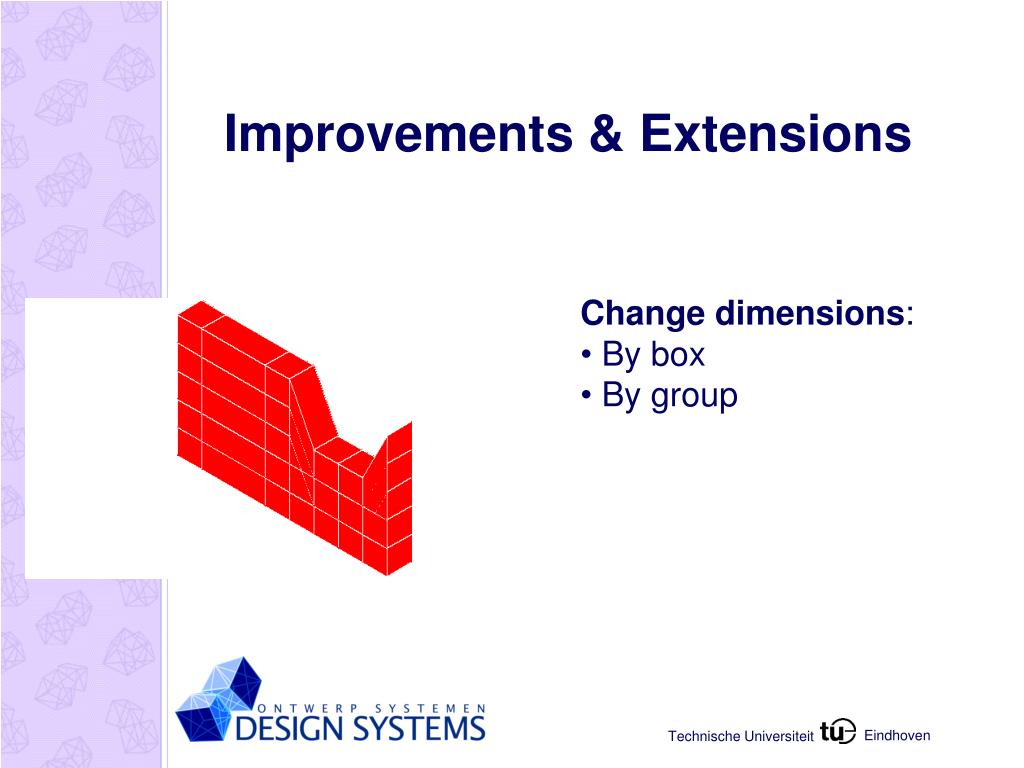 Improvements & Extensions

Change dimensions:
• By box
• By group

ONTWERP SYSTEMEN
DESIGN SYSTEMS

Technische Universiteit tu Eindhoven